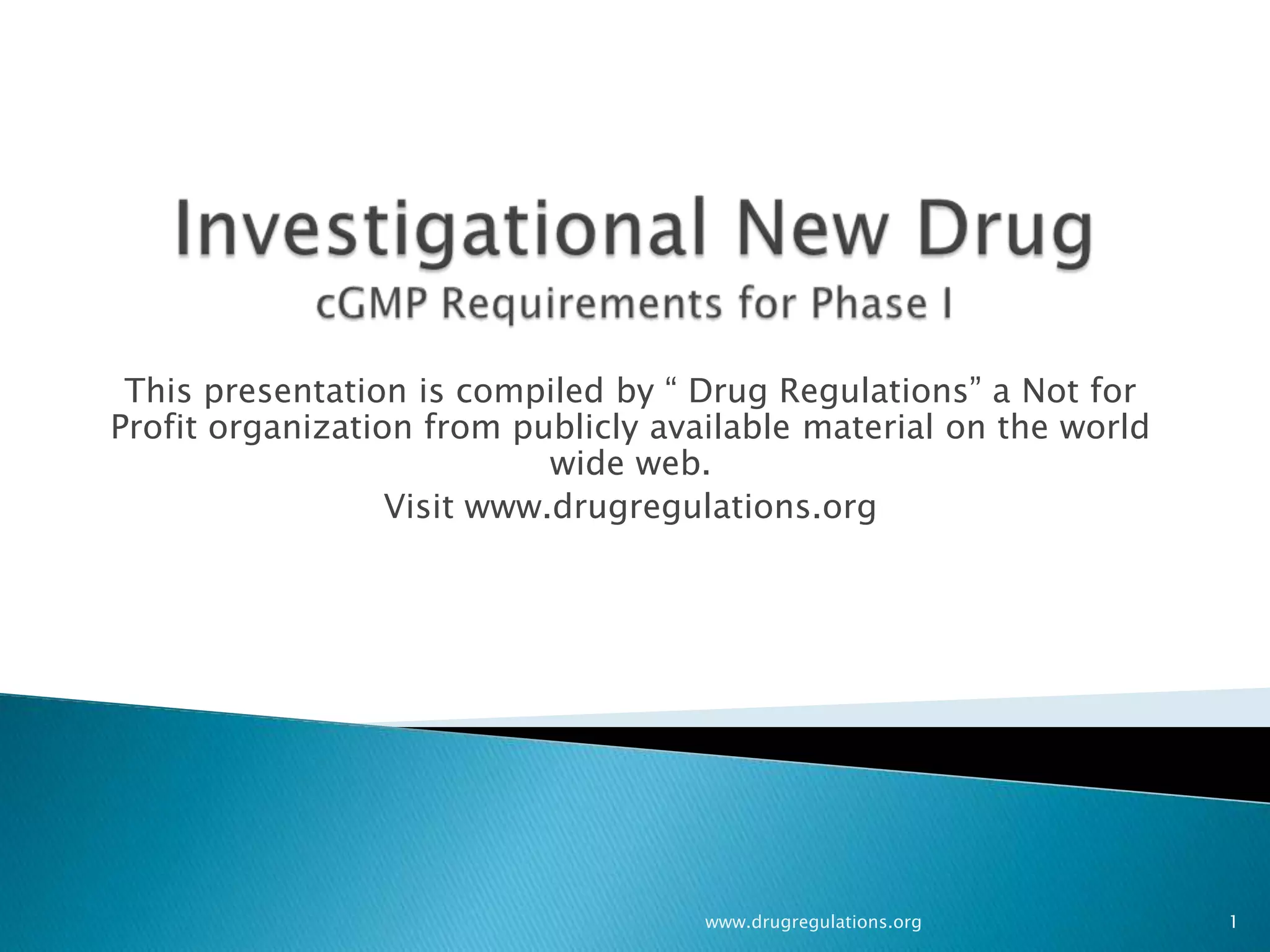 Investigational New Drug
cGMP Requirements for Phase I

This presentation is compiled by “ Drug Regulations” a Not for Profit organization from publicly available material on the world wide web.

Visit www.drugregulations.org

www.drugregulations.org

1